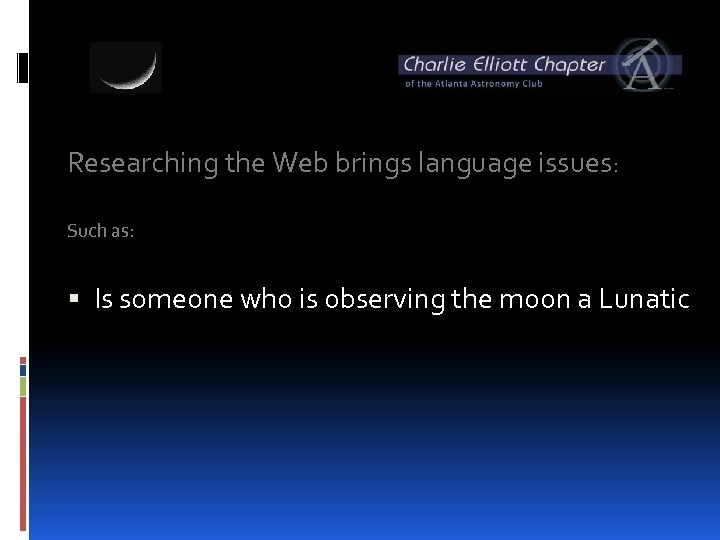 Charlie Elliott Chapter
of the Atlanta Astronomy Club

Researching the Web brings language issues:

Such as:

▪ Is someone who is observing the moon a Lunatic